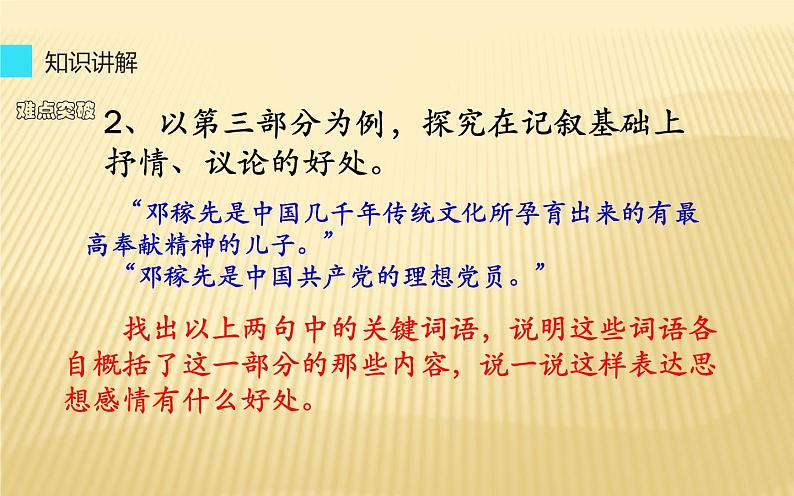 知识讲解

难点突破

2、以第三部分为例，探究在记叙基础上抒情、议论的好处。

“邓稼先是中国几千年传统文化所孕育出来的有最高奉献精神的儿子。”

“邓稼先是中国共产党的理想党员。”

找出以上两句中的关键词语，说明这些词语各自概括了这一部分的那些内容，说一说这样表达思想感情有什么好处。